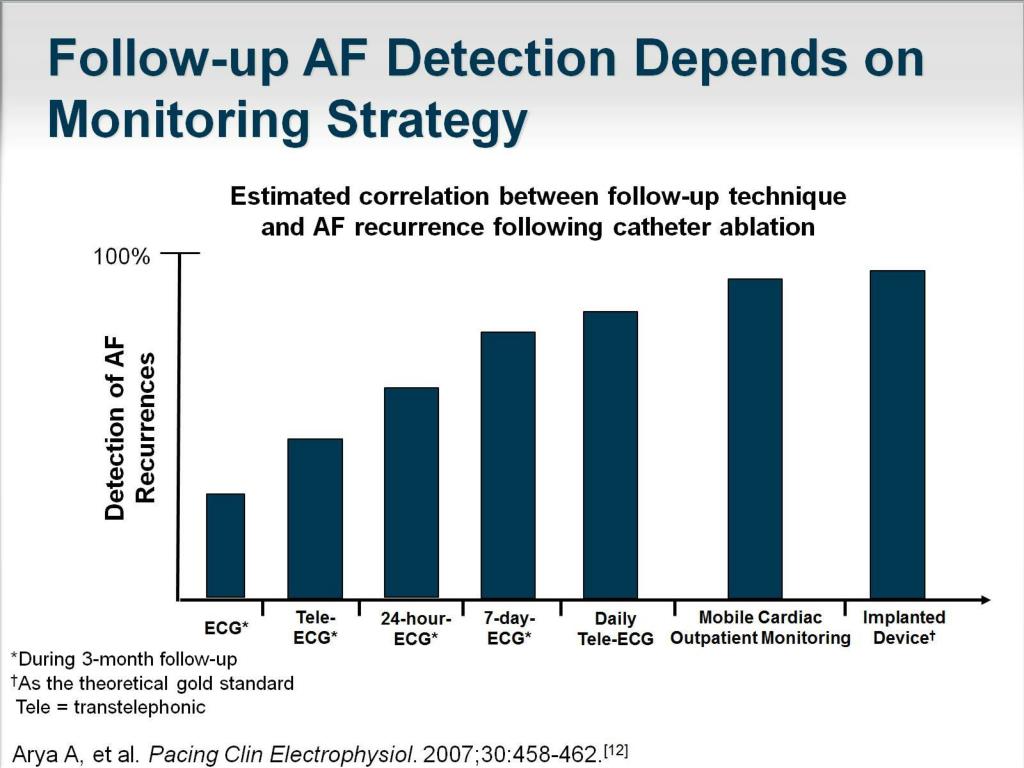 Follow-up AF Detection Depends on Monitoring Strategy

Estimated correlation between follow-up technique and AF recurrence following catheter ablation

100%

Detection of AF Recurrences

ECG*

Tele-ECG*

24-hour-ECG*

7-day-ECG*

Daily Tele-ECG

Mobile Cardiac Outpatient Monitoring

Implanted Device†

*During 3-month follow-up
†As the theoretical gold standard
Tele = transtelephonic

Arya A, et al. Pacing Clin Electrophysiol. 2007;30:458-462.[12]